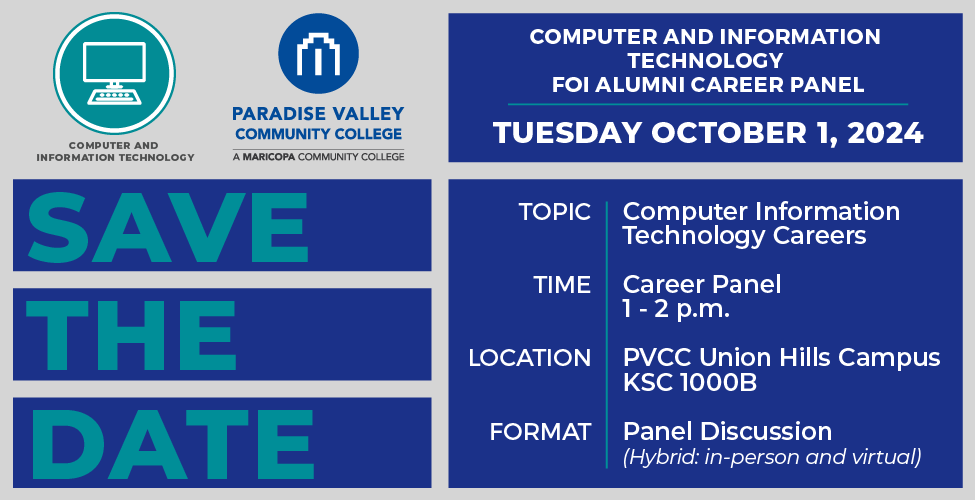 COMPUTER AND INFORMATION TECHNOLOGY

PARADISE VALLEY COMMUNITY COLLEGE
A MARICOPA COMMUNITY COLLEGE

COMPUTER AND INFORMATION TECHNOLOGY FOI ALUMNI CAREER PANEL

TUESDAY OCTOBER 1, 2024

SAVE
THE
DATE

| | |
|---|---|
| TOPIC | Computer Information Technology Careers |
| TIME | Career Panel 1 - 2 p.m. |
| LOCATION | PVCC Union Hills Campus KSC 1000B |
| FORMAT | Panel Discussion (Hybrid: in-person and virtual) |